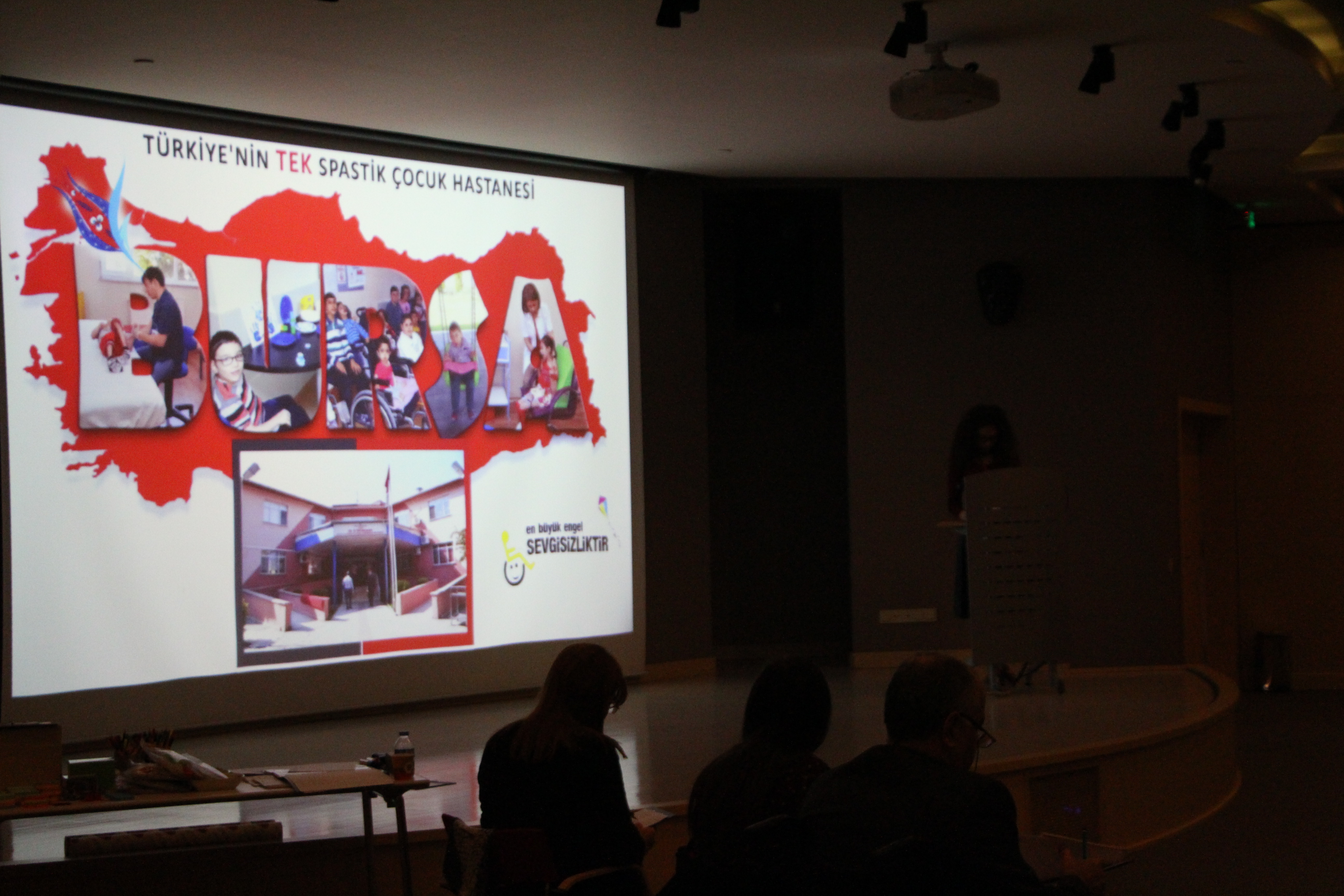 TÜRKİYE'NİN TEK SPASTİK ÇOCUK HASTANESİ

BURSA

en büyük engel
SEVGİSİZLİKTİR